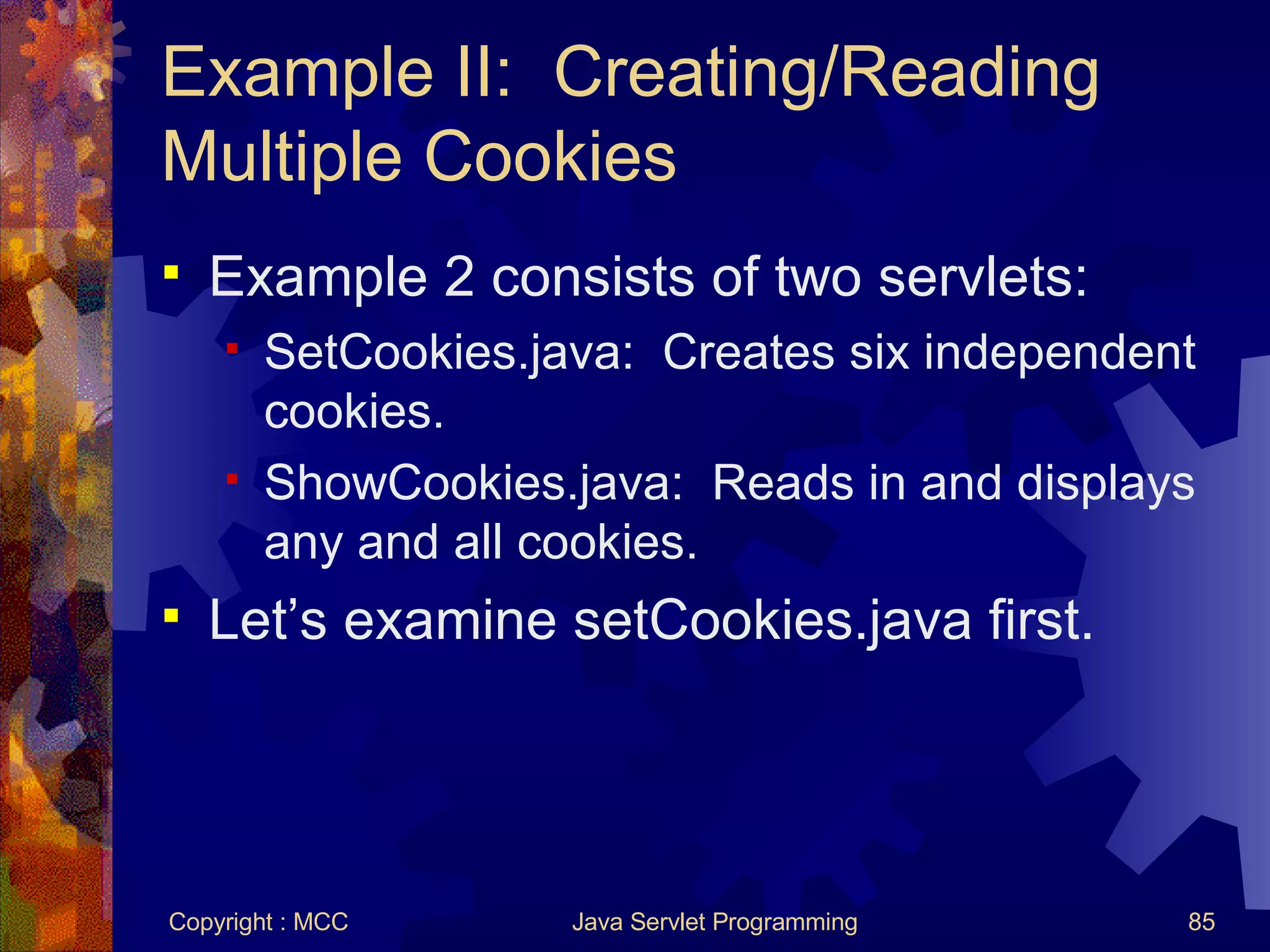 Example II: Creating/Reading Multiple Cookies

- Example 2 consists of two servlets:
  - SetCookies.java: Creates six independent cookies.
  - ShowCookies.java: Reads in and displays any and all cookies.
- Let’s examine setCookies.java first.

Copyright : MCC
Java Servlet Programming
85